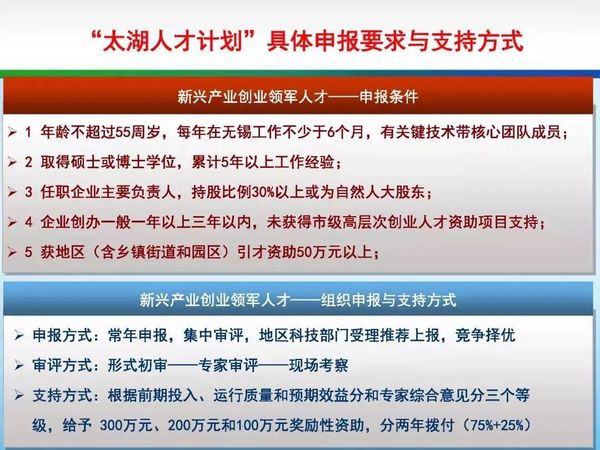 “太湖人才计划”具体申报要求与支持方式

新兴产业创业领军人才——申报条件

➢ 1 年龄不超过55周岁，每年在无锡工作不少于6个月，有关键技术带核心团队成员；

➢ 2 取得硕士或博士学位，累计5年以上工作经验；

➢ 3 任职企业主要负责人，持股比例30%以上或为自然人大股东；

➢ 4 企业创办一般一年以上三年以内，未获得市级高层次创业人才资助项目支持；

➢ 5 获地区（含乡镇街道和园区）引才资助50万元以上；

新兴产业创业领军人才——组织申报与支持方式

➢ 申报方式：常年申报，集中审评，地区科技部门受理推荐上报，竞争择优

➢ 审评方式：形式初审——专家审评——现场考察

➢ 支持方式：根据前期投入、运行质量和预期效益分和专家综合意见分三个等级，给予 300万元、200万元和100万元奖励性资助，分两年拨付（75%+25%）